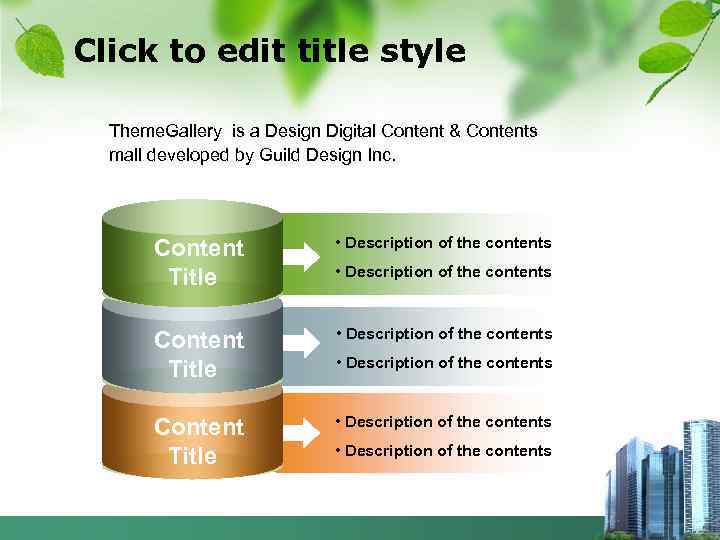 Click to edit title style

ThemeGallery is a Design Digital Content & Contents mall developed by Guild Design Inc.

Content Title

• Description of the contents
• Description of the contents

Content Title

• Description of the contents
• Description of the contents

Content Title

• Description of the contents
• Description of the contents